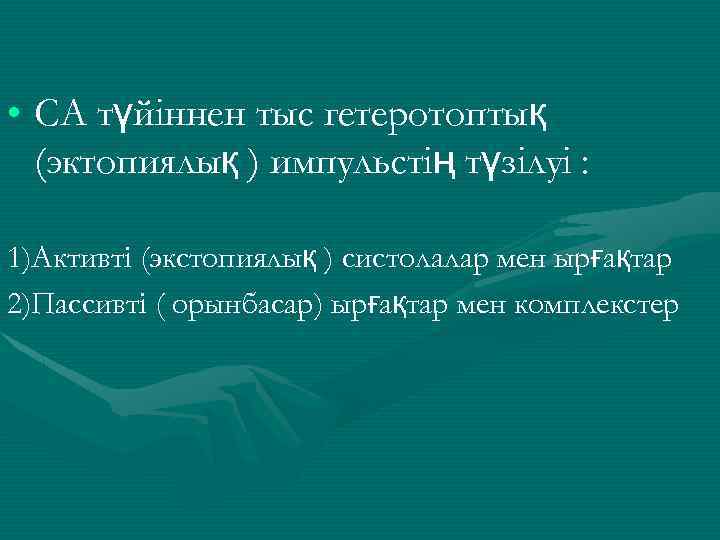 • СА түйіннен тыс гетеротоптық (эктопиялық ) импульстің түзілуі :

1)Активті (экстопиялық ) систолалар мен ырғақтар

2)Пассивті ( орынбасар) ырғақтар мен комплекстер